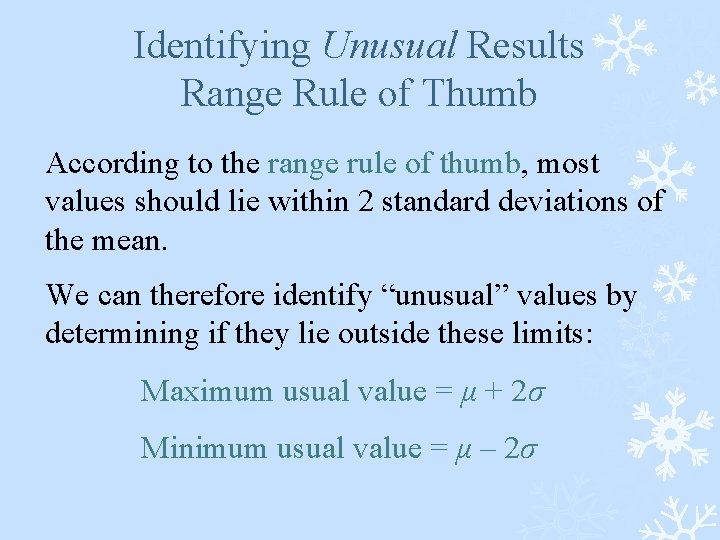 Identifying Unusual Results
Range Rule of Thumb

According to the range rule of thumb, most values should lie within 2 standard deviations of the mean.

We can therefore identify “unusual” values by determining if they lie outside these limits:

Maximum usual value = $\mu + 2\sigma$

Minimum usual value = $\mu - 2\sigma$